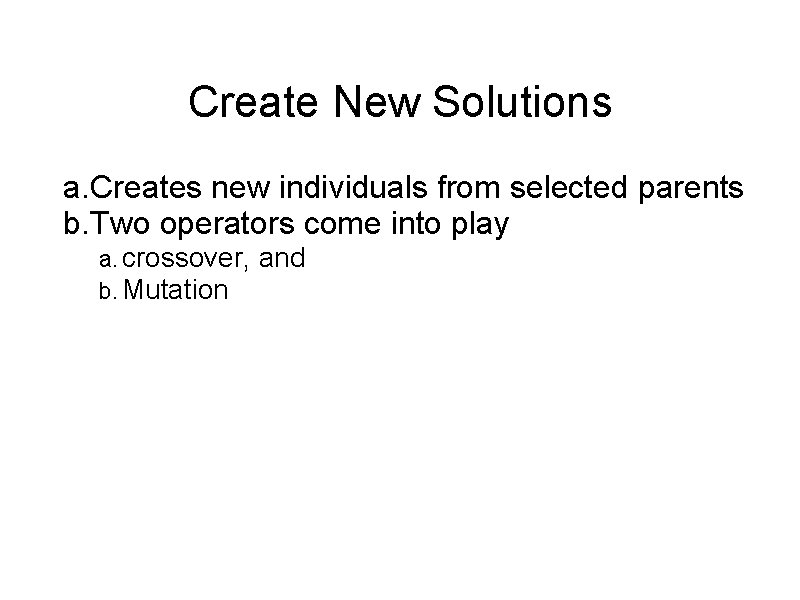 Create New Solutions

a.Creates new individuals from selected parents
b.Two operators come into play
a. crossover, and
b. Mutation